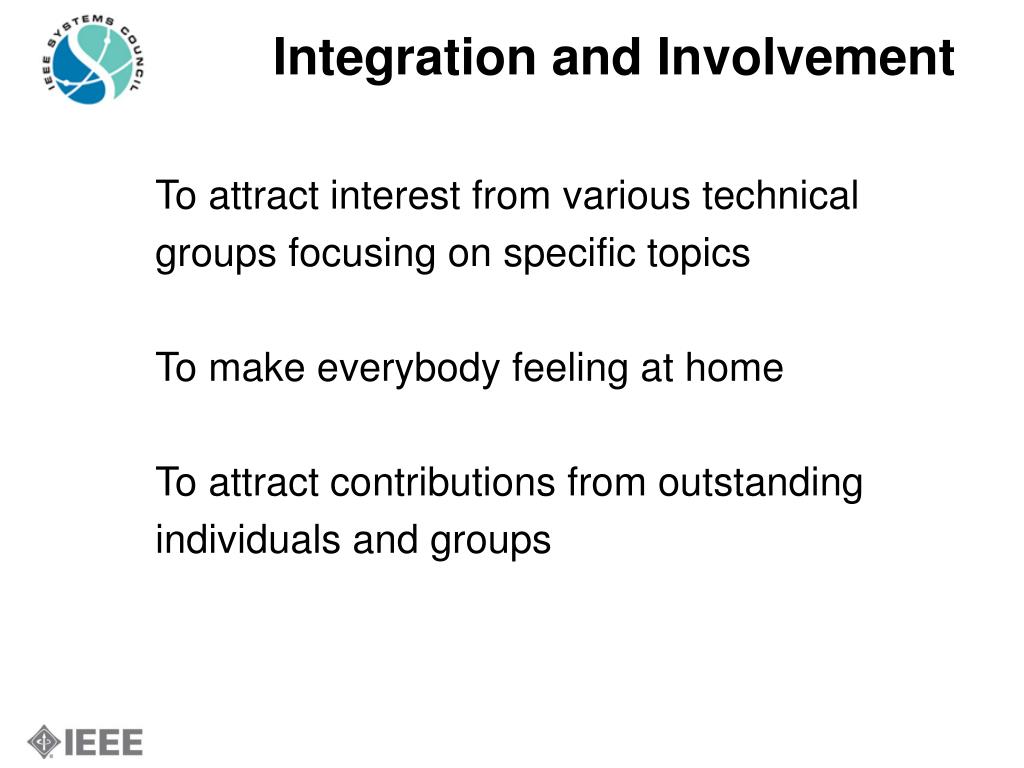 IEEE SYSTEMS COUNCIL

Integration and Involvement

To attract interest from various technical groups focusing on specific topics

To make everybody feeling at home

To attract contributions from outstanding individuals and groups

IEEE